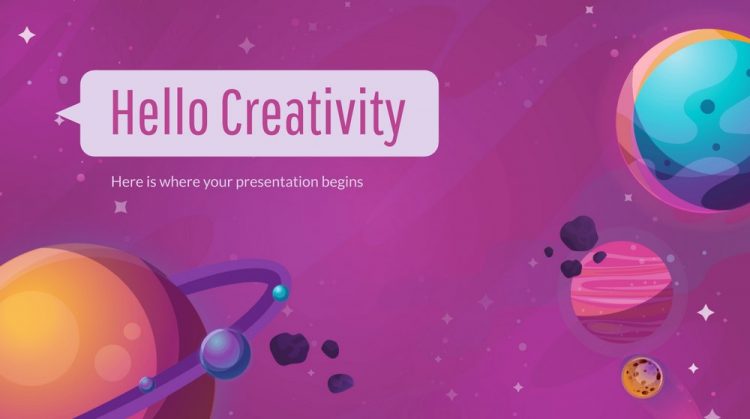 Hello Creativity

Here is where your presentation begins